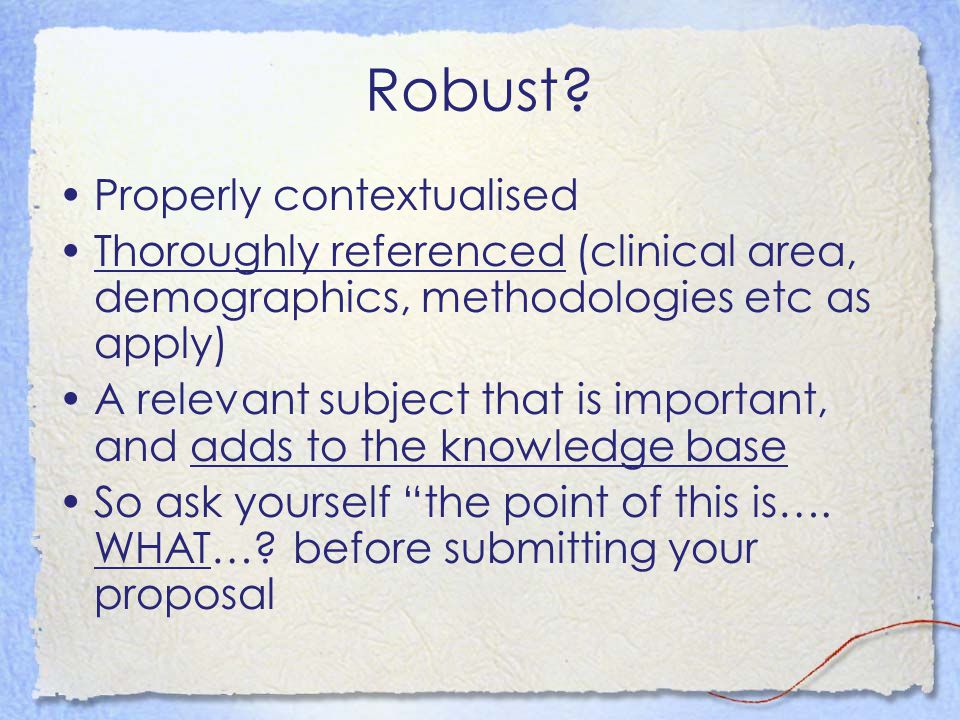 Robust?

• Properly contextualised
• Thoroughly referenced (clinical area, demographics, methodologies etc as apply)
• A relevant subject that is important, and adds to the knowledge base
• So ask yourself “the point of this is…. WHAT…? before submitting your proposal